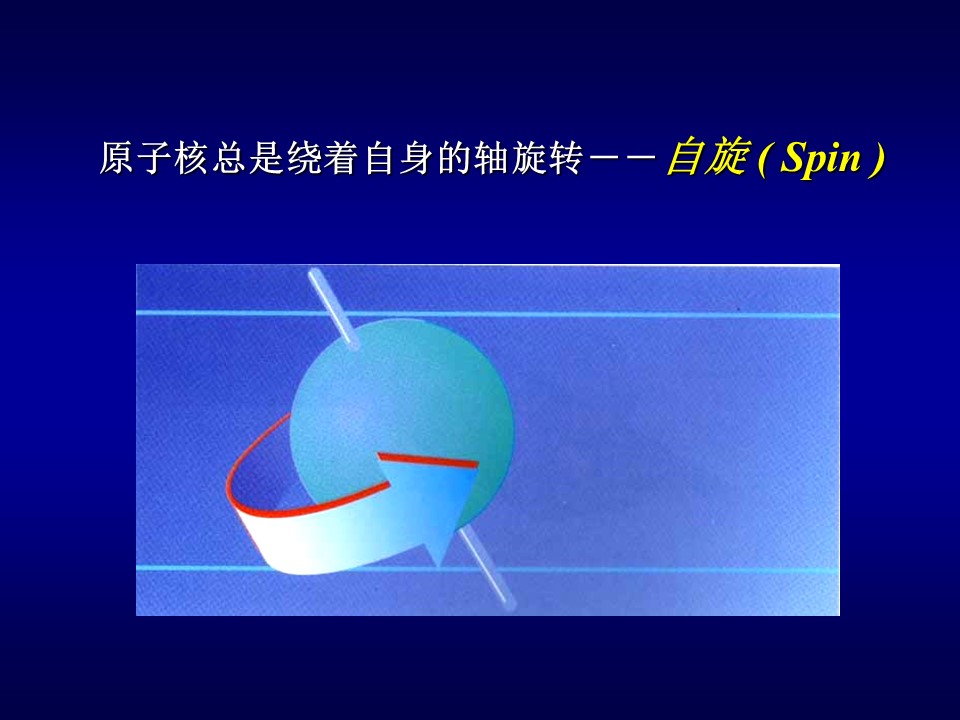 原子核总是绕着自身的轴旋转－－自旋 ( Spin )